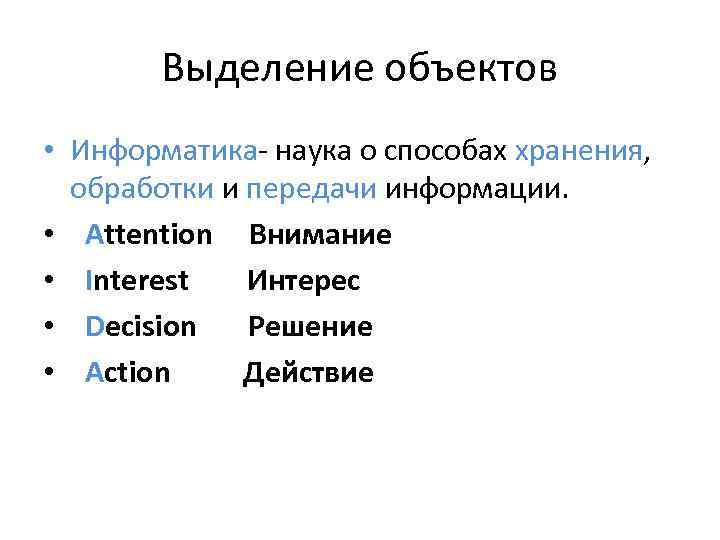 Выделение объектов

• Информатика- наука о способах хранения, обработки и передачи информации.

• Attention Внимание

• Interest Интерес

• Decision Решение

• Action Действие